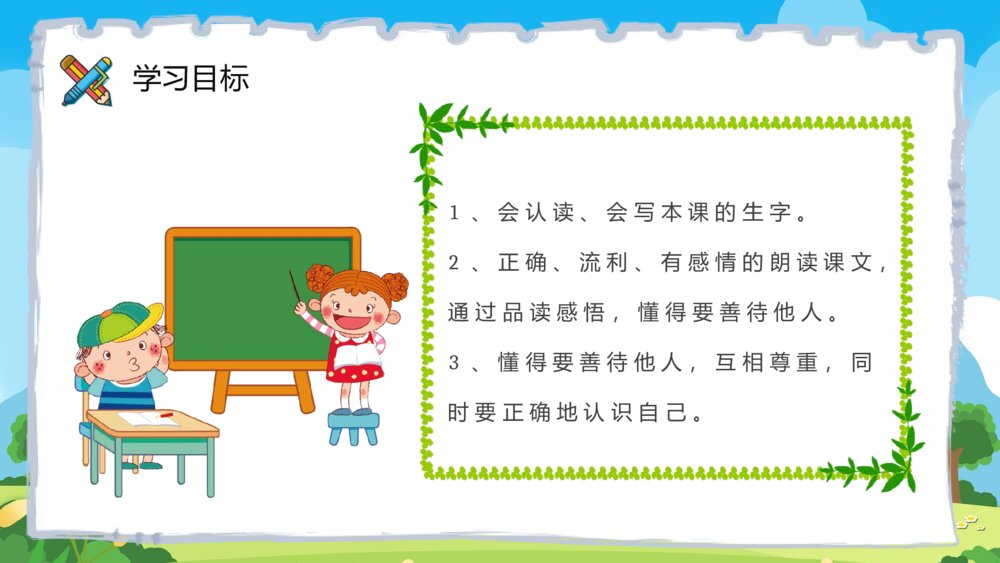 学习目标

1、会认读、会写本课的生字。

2、正确、流利、有感情的朗读课文，通过品读感悟，懂得要善待他人。

3、懂得要善待他人，互相尊重，同时要正确地认识自己。